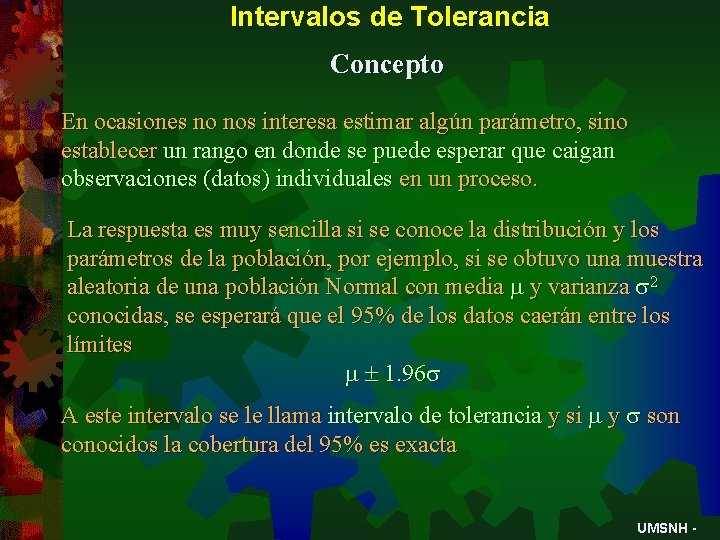 Intervalos de Tolerancia

Concepto

En ocasiones no nos interesa estimar algún parámetro, sino establecer un rango en donde se puede esperar que caigan observaciones (datos) individuales en un proceso.

La respuesta es muy sencilla si se conoce la distribución y los parámetros de la población, por ejemplo, si se obtuvo una muestra aleatoria de una población Normal con media $\mu$ y varianza $\sigma^2$ conocidas, se esperará que el 95% de los datos caerán entre los límites

$\mu \pm 1.96\sigma$

A este intervalo se le llama intervalo de tolerancia y si $\mu$ y $\sigma$ son conocidos la cobertura del 95% es exacta

UMSNH -